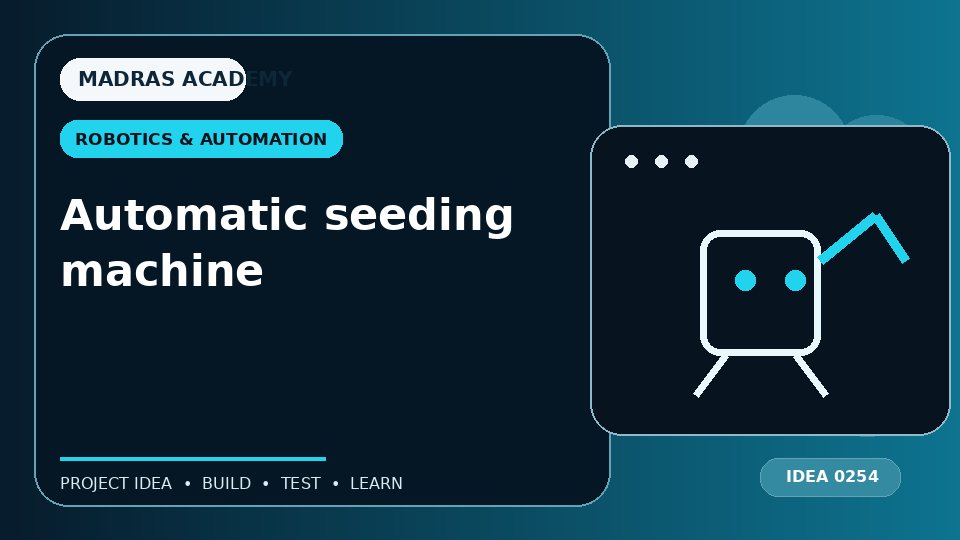 MADRAS ACADEMY

ROBOTICS & AUTOMATION

Automatic seeding machine

PROJECT IDEA • BUILD • TEST • LEARN

IDEA 0254